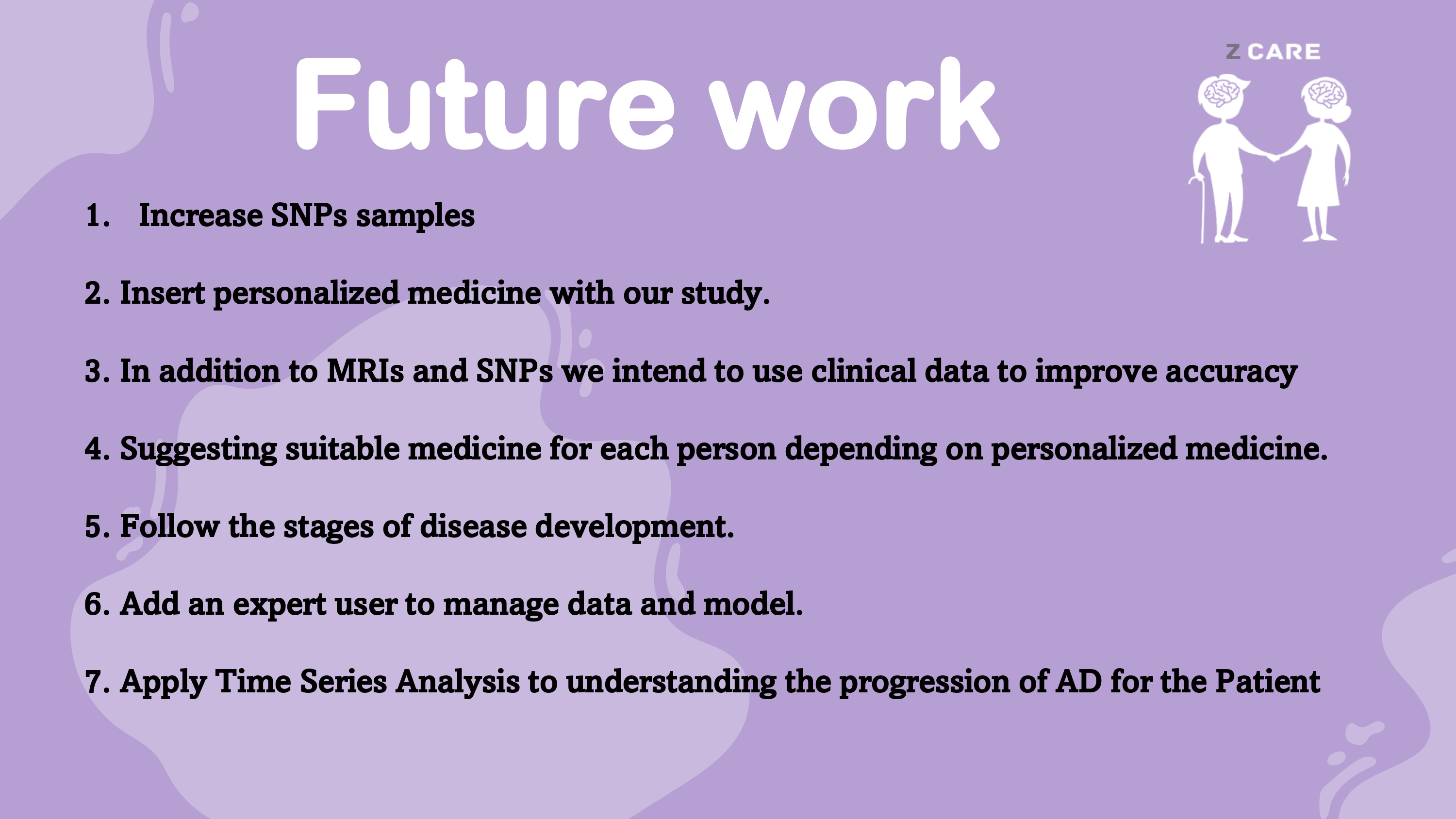 Future work

Z CARE

1. Increase SNPs samples

2. Insert personalized medicine with our study.

3. In addition to MRIs and SNPs we intend to use clinical data to improve accuracy

4. Suggesting suitable medicine for each person depending on personalized medicine.

5. Follow the stages of disease development.

6. Add an expert user to manage data and model.

7. Apply Time Series Analysis to understanding the progression of AD for the Patient